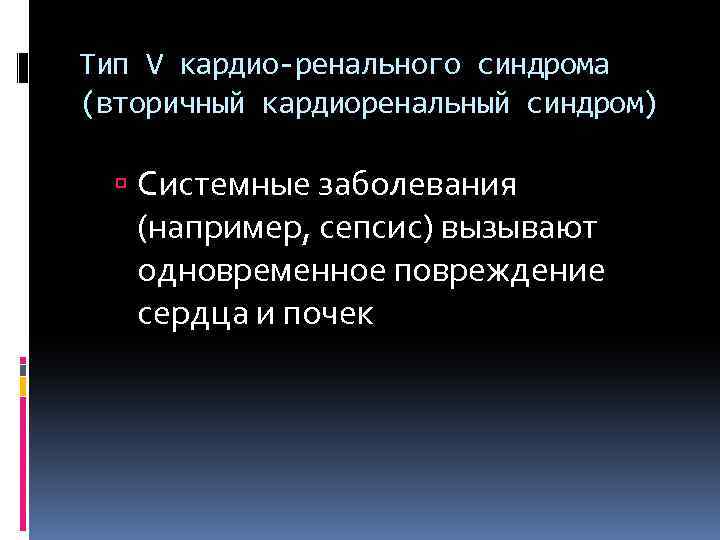 Тип V кардио-ренального синдрома (вторичный кардиоренальный синдром)

Системные заболевания (например, сепсис) вызывают одновременное повреждение сердца и почек